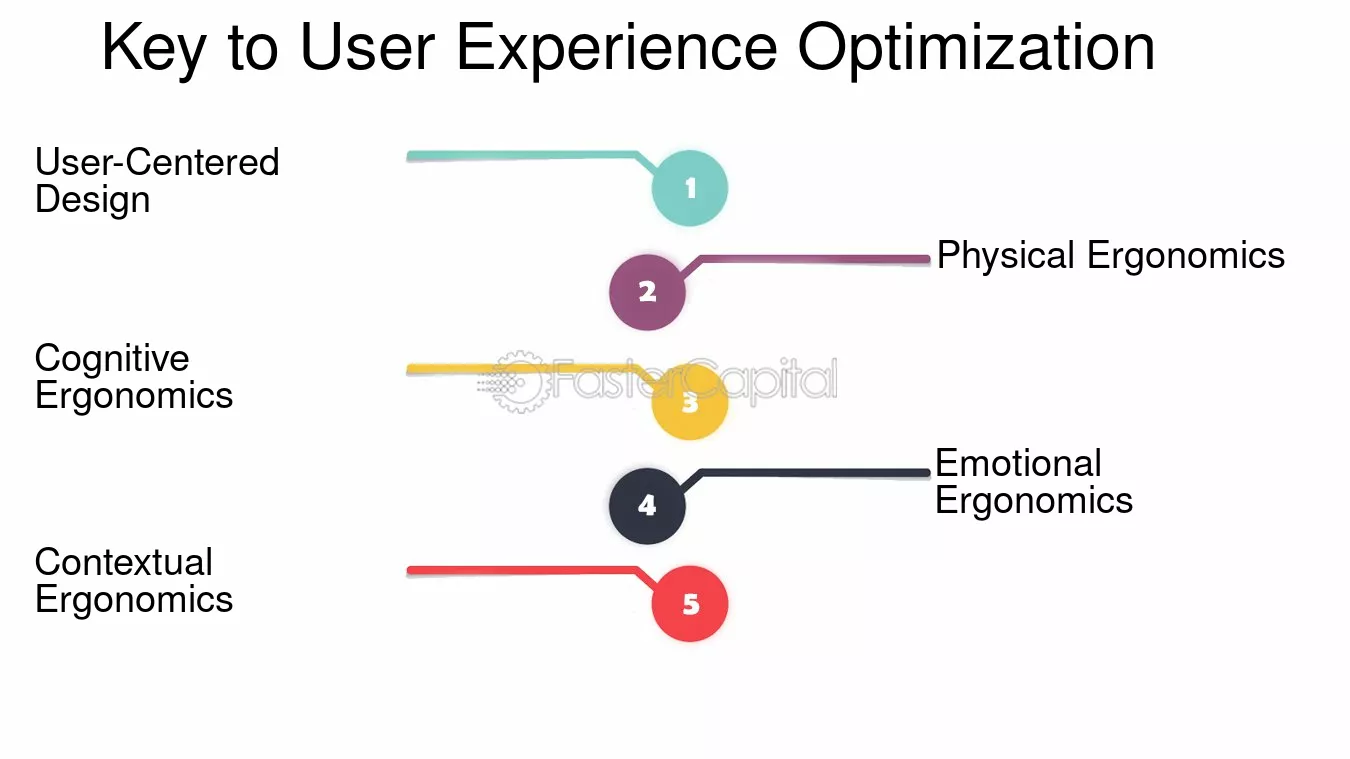 Key to User Experience Optimization

User-Centered Design

1

2

Physical Ergonomics

Cognitive Ergonomics

FasterCapital

3

4

Emotional Ergonomics

Contextual Ergonomics

5